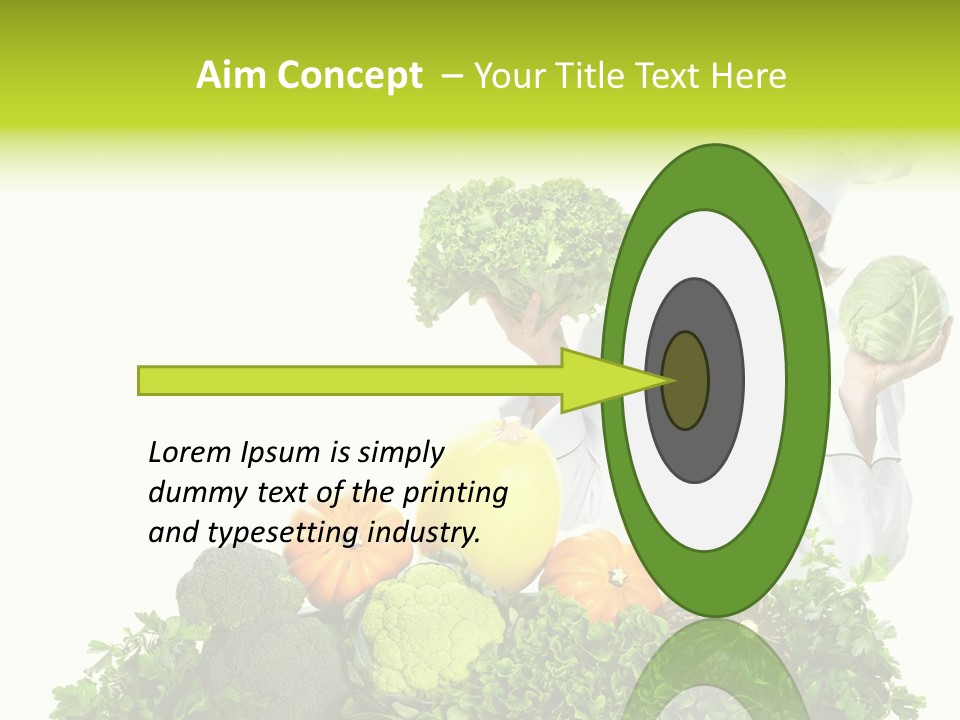 Aim Concept – Your Title Text Here

Lorem Ipsum is simply dummy text of the printing and typesetting industry.